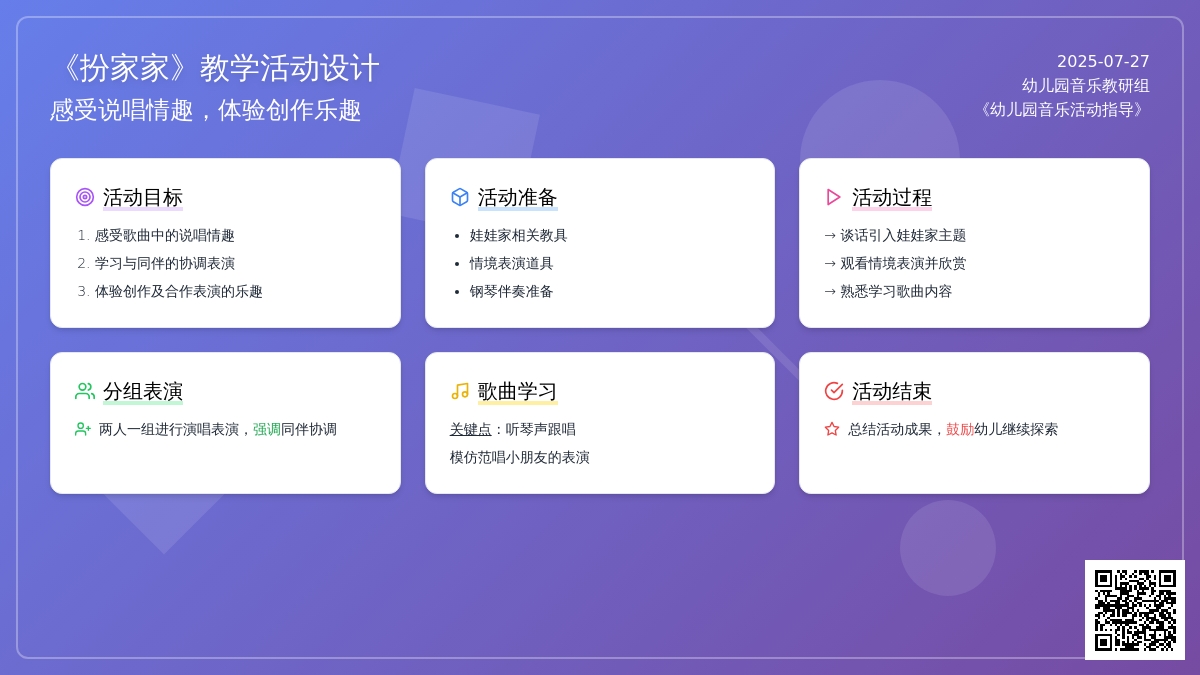 《扮家家》教学活动设计
感受说唱情趣，体验创作乐趣

2025-07-27
幼儿园音乐教研组
《幼儿园音乐活动指导》

活动目标
1. 感受歌曲中的说唱情趣
2. 学习与同伴的协调表演
3. 体验创作及合作表演的乐趣

活动准备
• 娃娃家相关教具
• 情境表演道具
• 钢琴伴奏准备

活动过程
→ 谈话引入娃娃家主题
→ 观看情境表演并欣赏
→ 熟悉学习歌曲内容

分组表演
两人一组进行演唱表演，强调同伴协调

歌曲学习
关键点：听琴声跟唱
模仿范唱小朋友的表演

活动结束
总结活动成果，鼓励幼儿继续探索